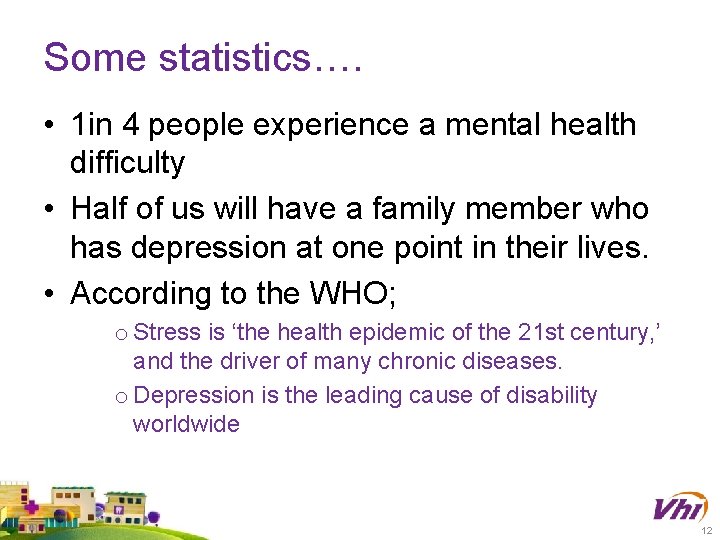 Some statistics….

• 1in 4 people experience a mental health difficulty

• Half of us will have a family member who has depression at one point in their lives.

• According to the WHO;

o Stress is ‘the health epidemic of the 21st century,’ and the driver of many chronic diseases.

o Depression is the leading cause of disability worldwide

Vhi

12